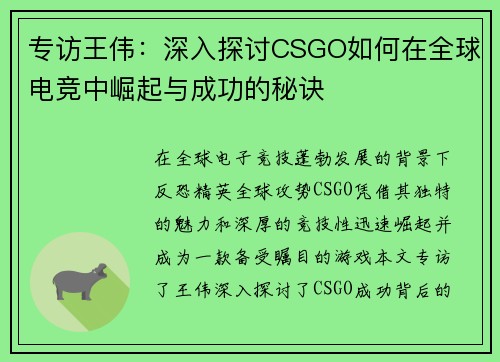 专访王伟：深入探讨CSGO如何在全球电竞中崛起与成功的秘诀

在全球电子竞技蓬勃发展的背景下反恐精英全球攻势CSGO凭借其独特的魅力和深厚的竞技性迅速崛起并成为一款备受瞩目的游戏本文专访了王伟深入探讨了CSGO成功背后的